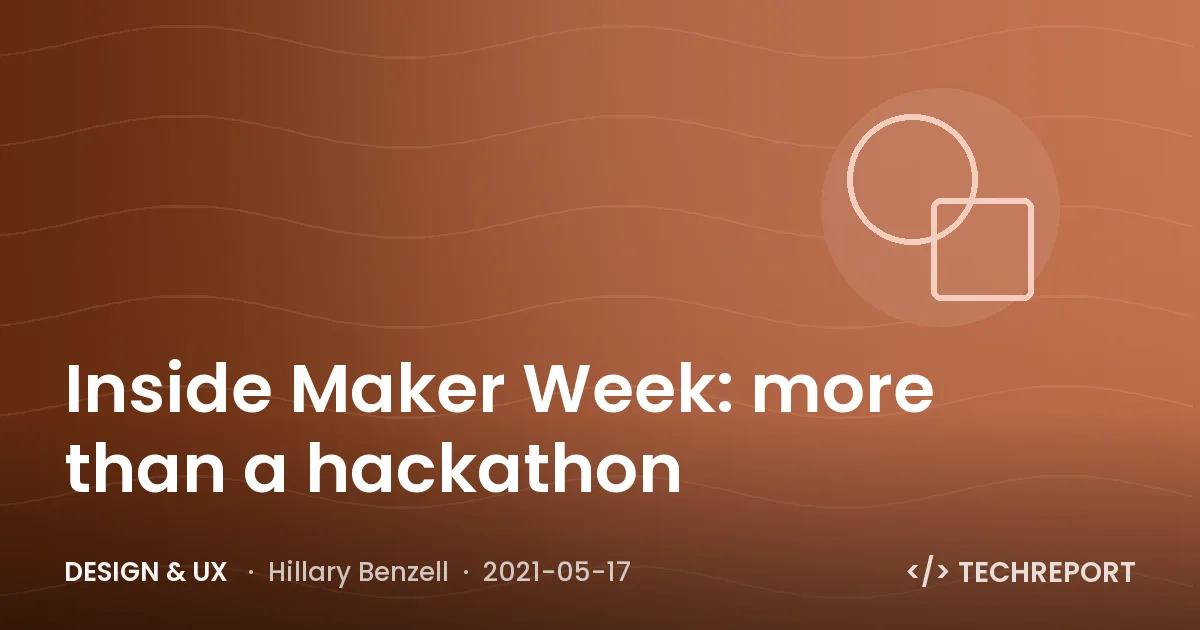 Inside Maker Week: more than a hackathon

DESIGN & UX · Hillary Benzell · 2021-05-17

</> TECHREPORT